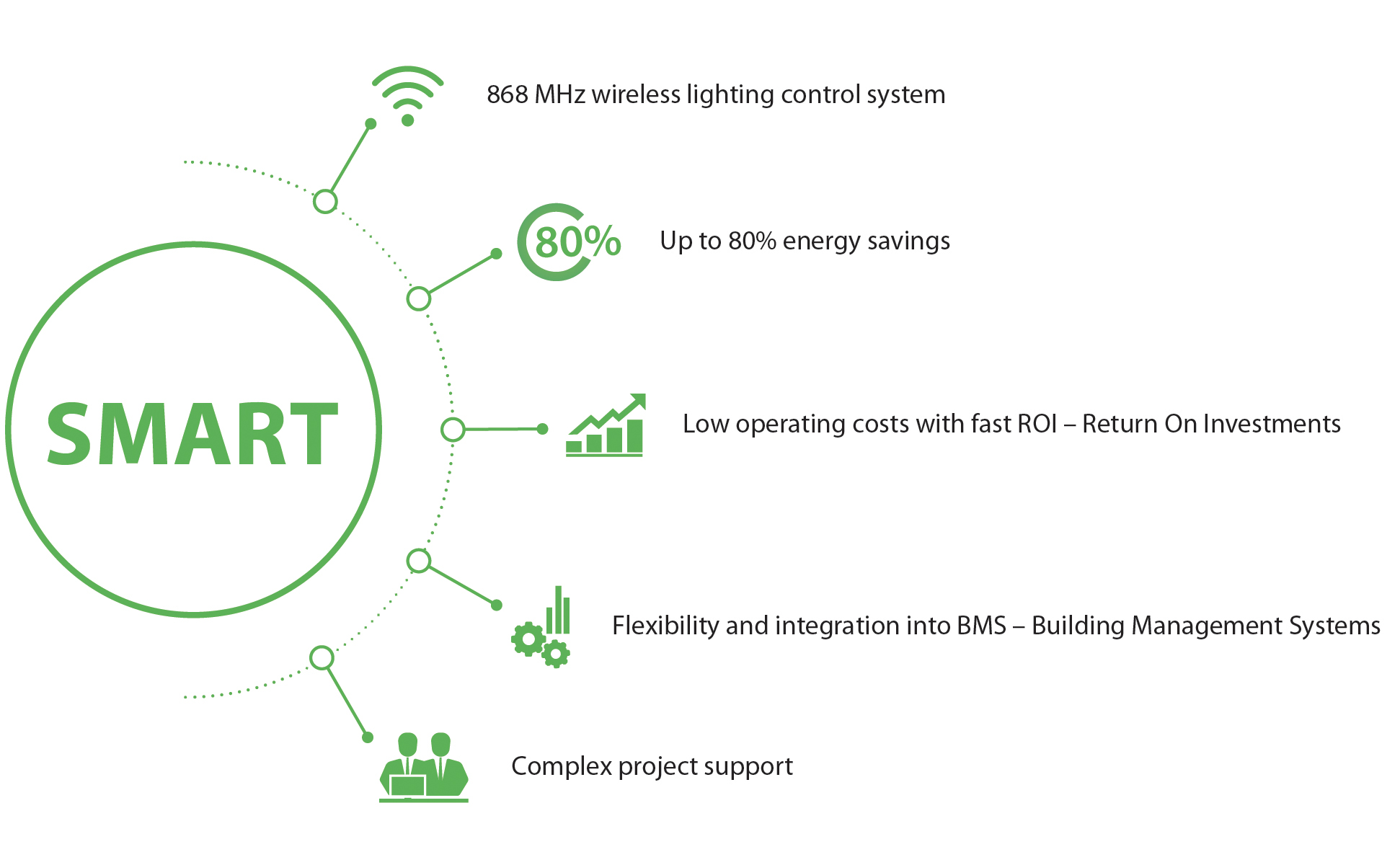 SMART

868 MHz wireless lighting control system

80%

Up to 80% energy savings

Low operating costs with fast ROI – Return On Investments

Flexibility and integration into BMS – Building Management Systems

Complex project support